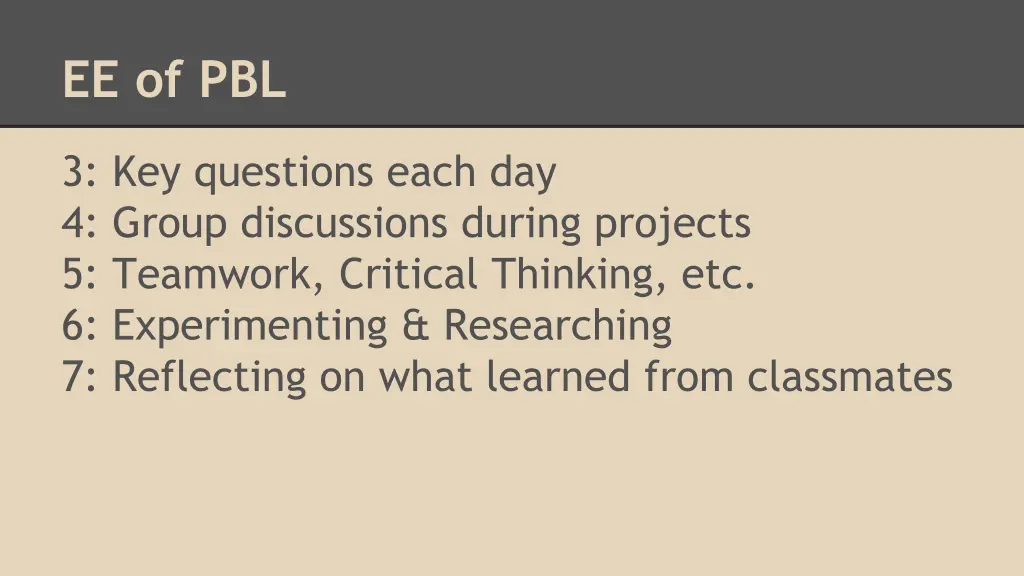 EE of PBL

3: Key questions each day
4: Group discussions during projects
5: Teamwork, Critical Thinking, etc.
6: Experimenting & Researching
7: Reflecting on what learned from classmates